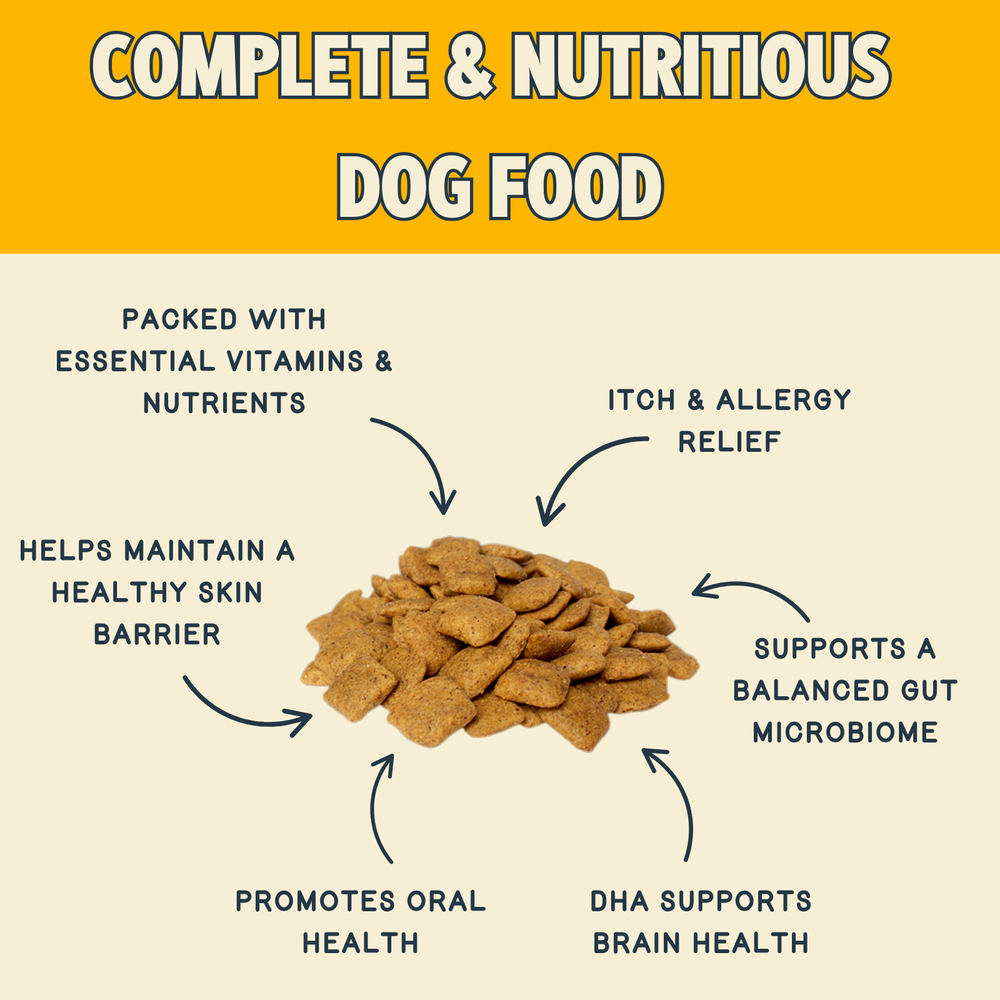 COMPLETE & NUTRITIOUS DOG FOOD

PACKED WITH ESSENTIAL VITAMINS & NUTRIENTS

ITCH & ALLERGY RELIEF

HELPS MAINTAIN A HEALTHY SKIN BARRIER

SUPPORTS A BALANCED GUT MICROBIOME

PROMOTES ORAL HEALTH

DHA SUPPORTS BRAIN HEALTH